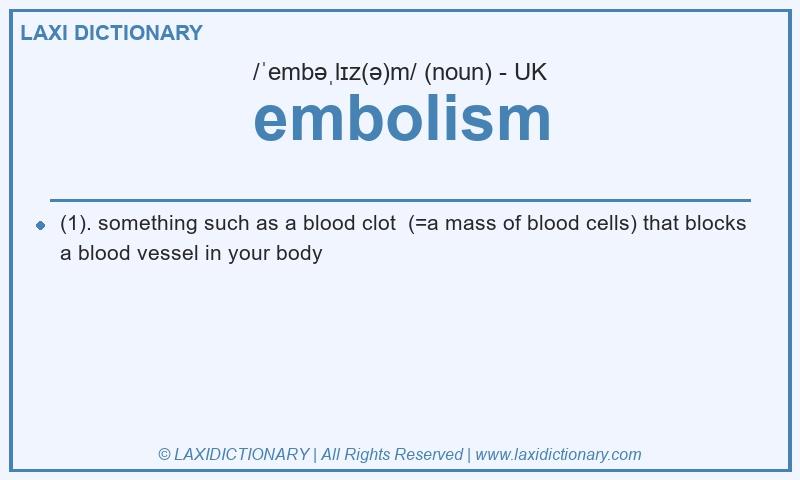 LAXI DICTIONARY

/ˈembəˌlɪz(ə)m/ (noun) - UK

embolism

(1). something such as a blood clot (=a mass of blood cells) that blocks a blood vessel in your body

© LAXIDICTIONARY | All Rights Reserved | www.laxidictionary.com